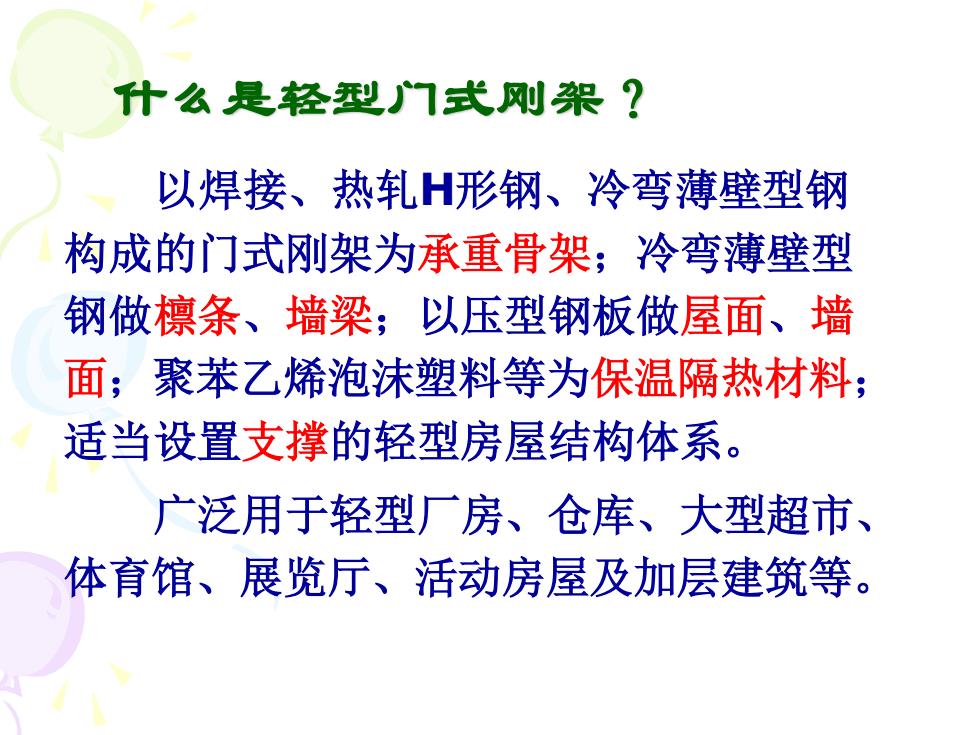 什么是轻型门式刚架？

以焊接、热轧H形钢、冷弯薄壁型钢构成的门式刚架为承重骨架；冷弯薄壁型钢做檩条、墙梁；以压型钢板做屋面、墙面；聚苯乙烯泡沫塑料等为保温隔热材料；适当设置支撑的轻型房屋结构体系。

广泛用于轻型厂房、仓库、大型超市、体育馆、展览厅、活动房屋及加层建筑等。